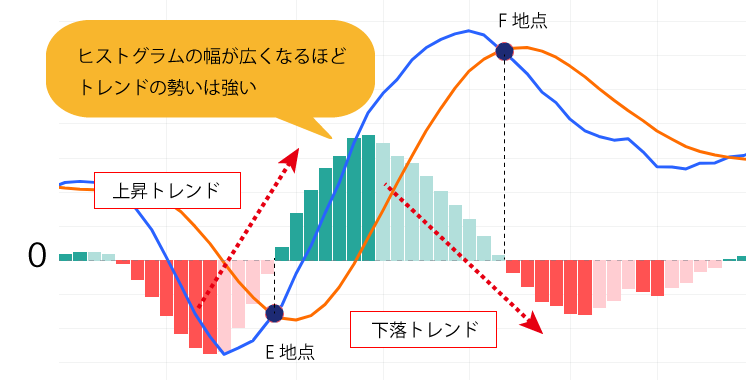 ヒストグラムの幅が広くなるほど
トレンドの勢いは強い

F 地点

上昇トレンド

0

E 地点

下落トレンド